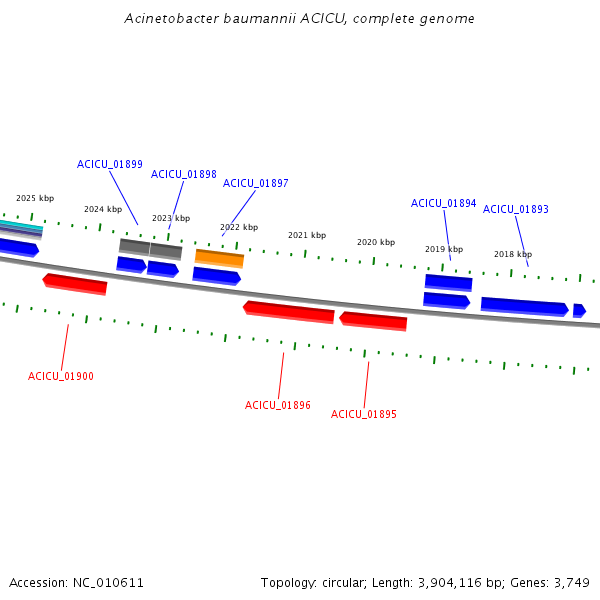 Acinetobacter baumannii ACICU, complete genome

ACICU_01899
ACICU_01898
ACICU_01897
ACICU_01894
ACICU_01893

2025 kbp
2024 kbp
2023 kbp
2022 kbp
2021 kbp
2020 kbp
2019 kbp
2018 kbp

ACICU_01900
ACICU_01896
ACICU_01895

Accession: NC_010611
Topology: circular; Length: 3,904,116 bp; Genes: 3,749